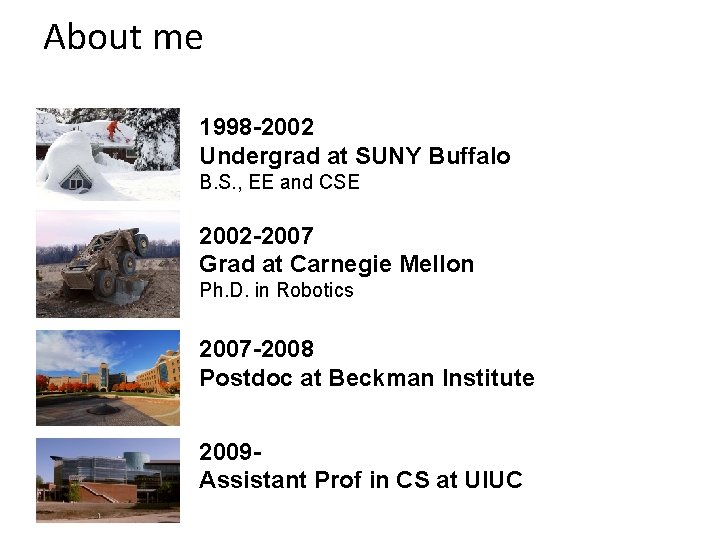 About me

1998-2002
Undergrad at SUNY Buffalo
B.S., EE and CSE

2002-2007
Grad at Carnegie Mellon
Ph.D. in Robotics

2007-2008
Postdoc at Beckman Institute

2009-
Assistant Prof in CS at UIUC